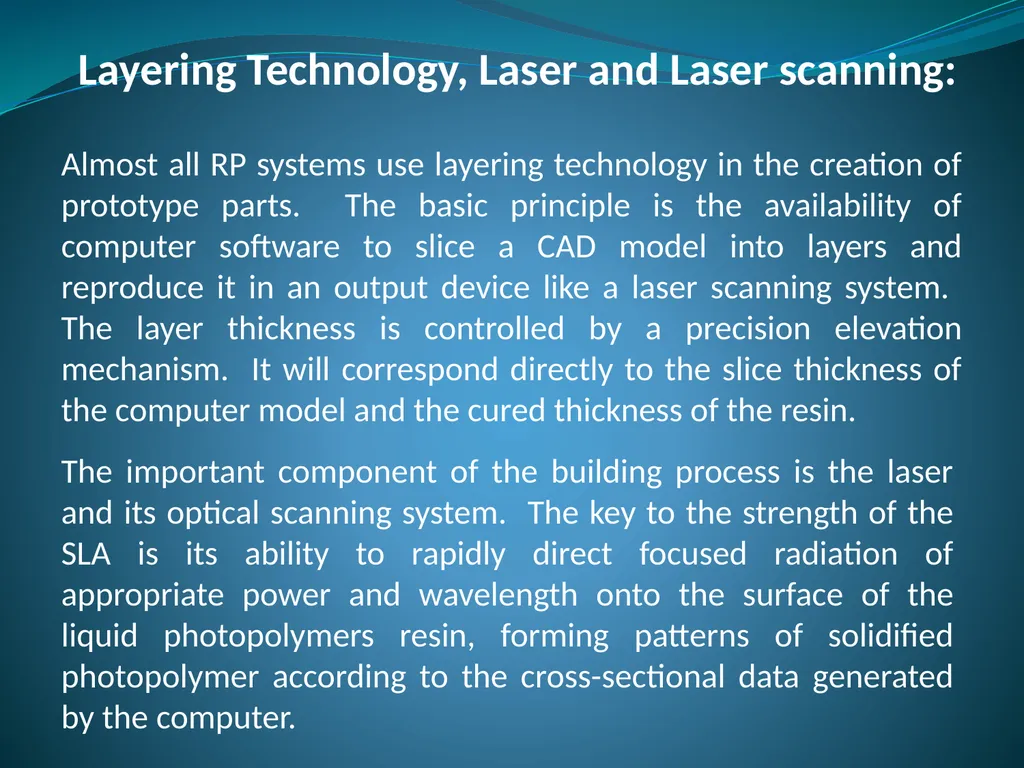 Layering Technology, Laser and Laser scanning:

Almost all RP systems use layering technology in the creation of prototype parts. The basic principle is the availability of computer software to slice a CAD model into layers and reproduce it in an output device like a laser scanning system. The layer thickness is controlled by a precision elevation mechanism. It will correspond directly to the slice thickness of the computer model and the cured thickness of the resin.

The important component of the building process is the laser and its optical scanning system. The key to the strength of the SLA is its ability to rapidly direct focused radiation of appropriate power and wavelength onto the surface of the liquid photopolymers resin, forming patterns of solidified photopolymer according to the cross-sectional data generated by the computer.